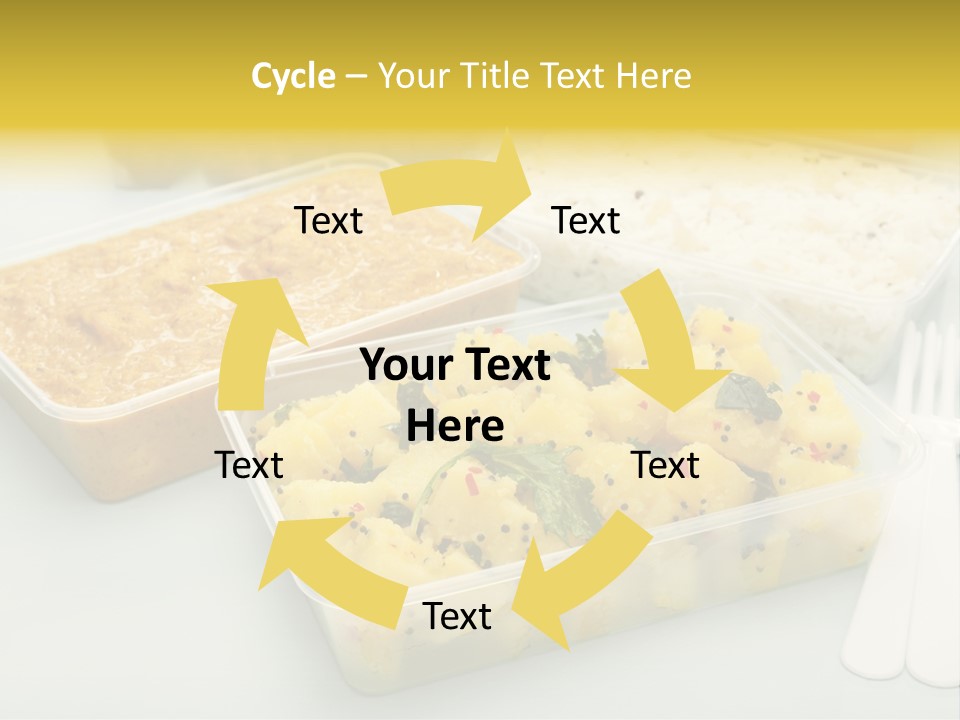 Cycle – Your Title Text Here

Text

Text

Your Text Here

Text

Text

Text